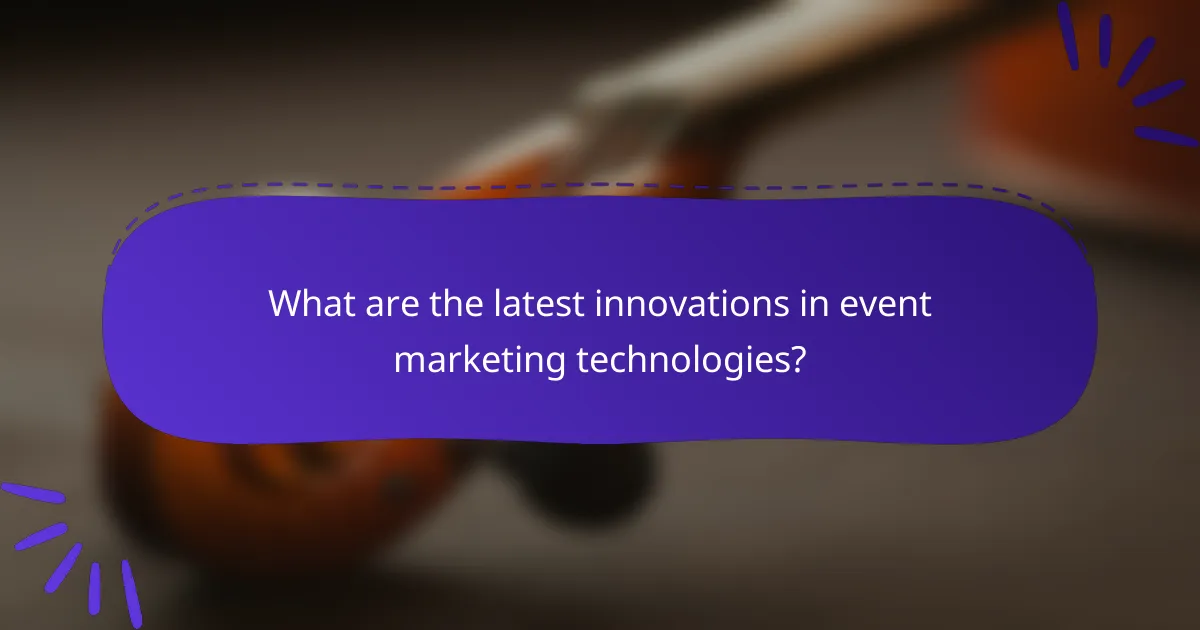 What are the latest innovations in event marketing technologies?